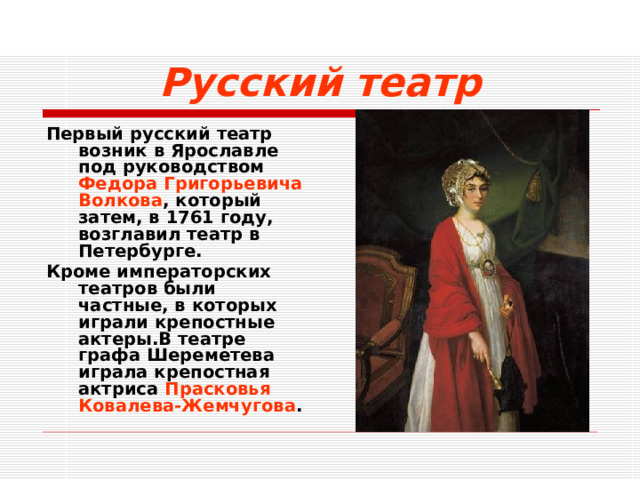 Русский театр

Первый русский театр возник в Ярославле под руководством Федора Григорьевича Волкова, который затем, в 1761 году, возглавил театр в Петербурге.

Кроме императорских театров были частные, в которых играли крепостные актеры.В театре графа Шереметева играла крепостная актриса Прасковья Ковалева-Жемчугова.